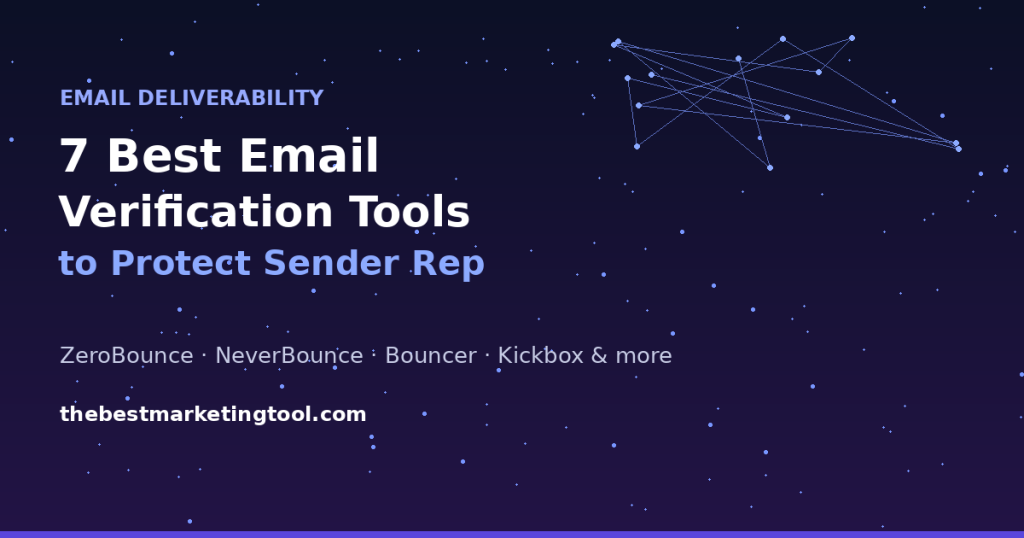 EMAIL DELIVERABILITY

7 Best Email Verification Tools to Protect Sender Rep

ZeroBounce · NeverBounce · Bouncer · Kickbox & more

thebestmarketingtool.com